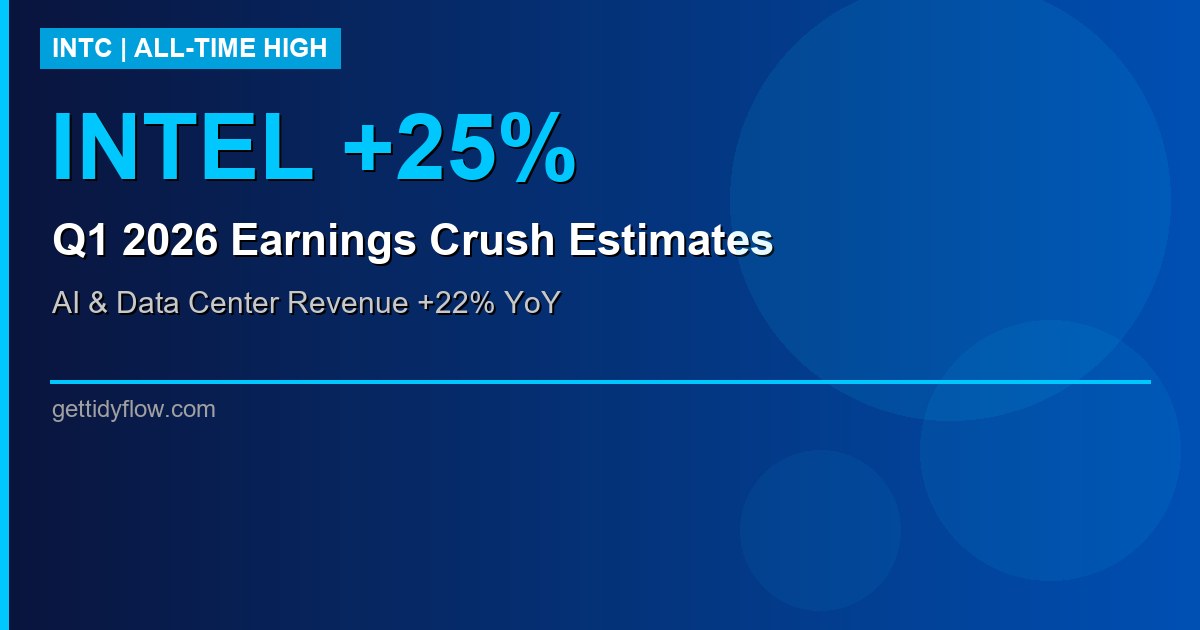 INTC | ALL-TIME HIGH

INTEL +25%

Q1 2026 Earnings Crush Estimates

AI & Data Center Revenue +22% YoY

gettidyflow.com